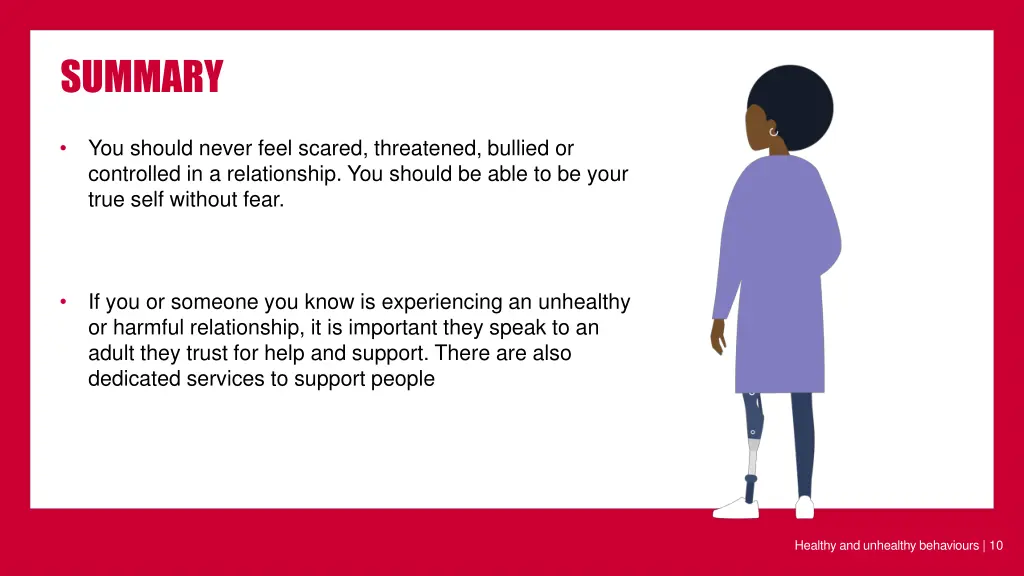 SUMMARY

• You should never feel scared, threatened, bullied or controlled in a relationship. You should be able to be your true self without fear.

• If you or someone you know is experiencing an unhealthy or harmful relationship, it is important they speak to an adult they trust for help and support. There are also dedicated services to support people

Healthy and unhealthy behaviours | 10